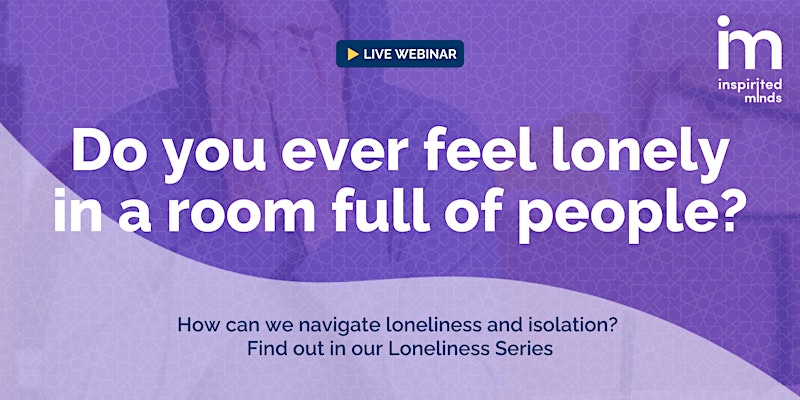 LIVE WEBINAR

im
inspirited minds

Do you ever feel lonely in a room full of people?

How can we navigate loneliness and isolation?
Find out in our Loneliness Series